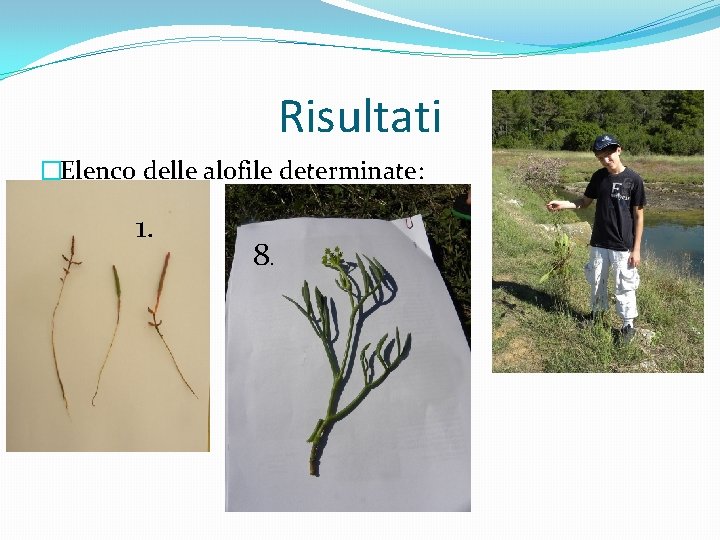 Risultati

Elenco delle alofile determinate:

1.

8.